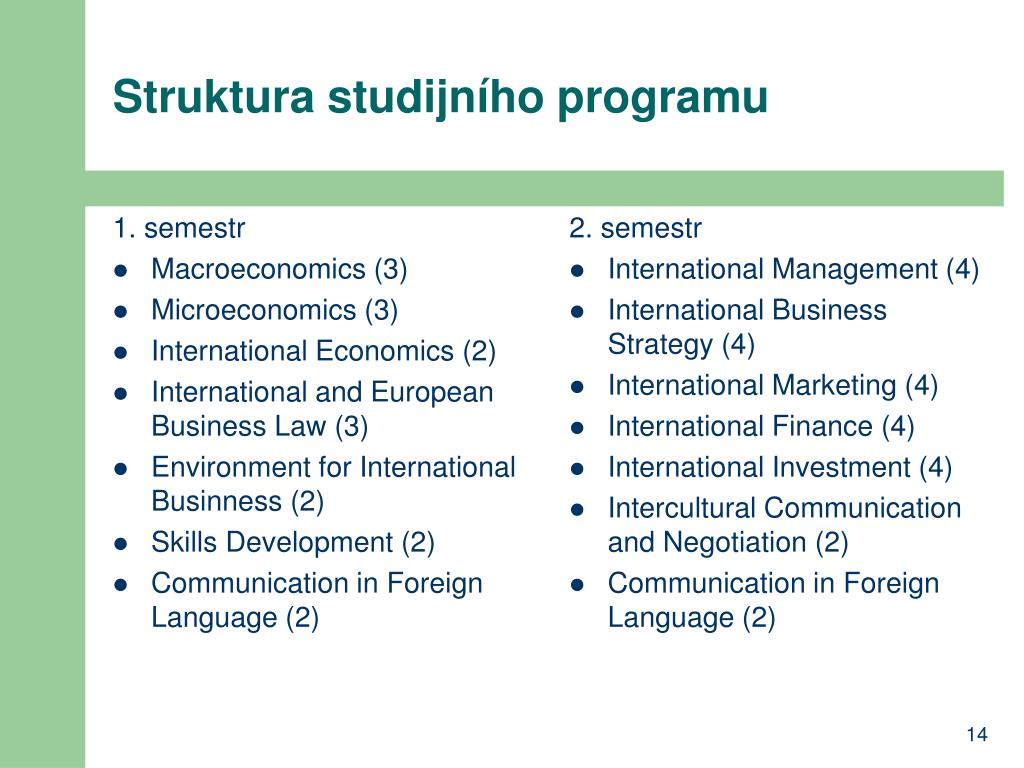 Struktura studijního programu

1. semestr
- Macroeconomics (3)
- Microeconomics (3)
- International Economics (2)
- International and European Business Law (3)
- Environment for International Businness (2)
- Skills Development (2)
- Communication in Foreign Language (2)

2. semestr
- International Management (4)
- International Business Strategy (4)
- International Marketing (4)
- International Finance (4)
- International Investment (4)
- Intercultural Communication and Negotiation (2)
- Communication in Foreign Language (2)

14